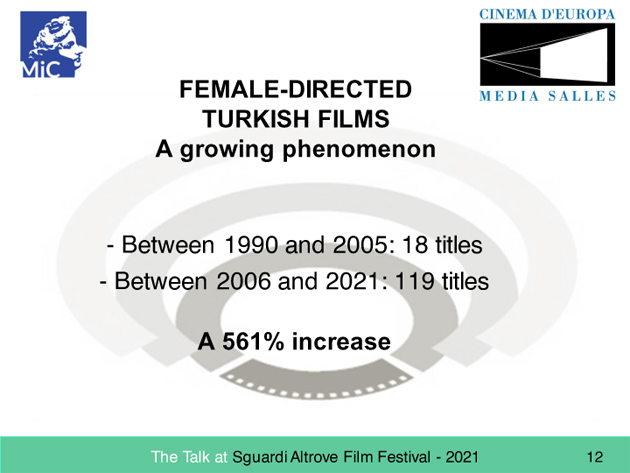 MiC

CINEMA D'EUROPA
MEDIA SALLES

FEMALE-DIRECTED TURKISH FILMS
A growing phenomenon

- Between 1990 and 2005: 18 titles
- Between 2006 and 2021: 119 titles

A 561% increase

The Talk at Sguardi Altrove Film Festival - 2021

12